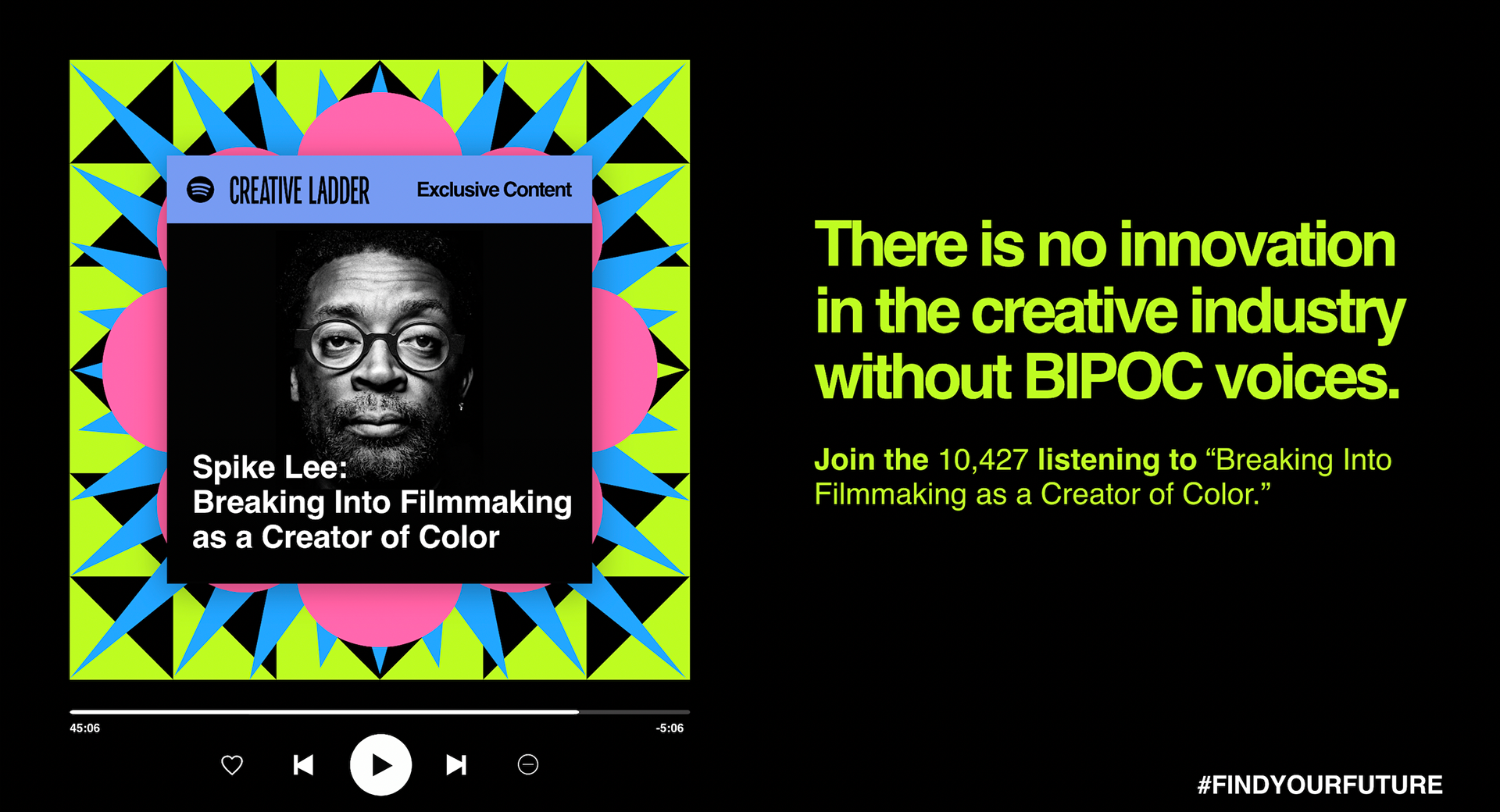 CREATIVE LADDER

Exclusive Content

Spike Lee:
Breaking Into Filmmaking as a Creator of Color

45:06

-5:06

There is no innovation in the creative industry without BIPOC voices.

Join the 10,427 listening to “Breaking Into Filmmaking as a Creator of Color.”

#FINDYOURFUTURE